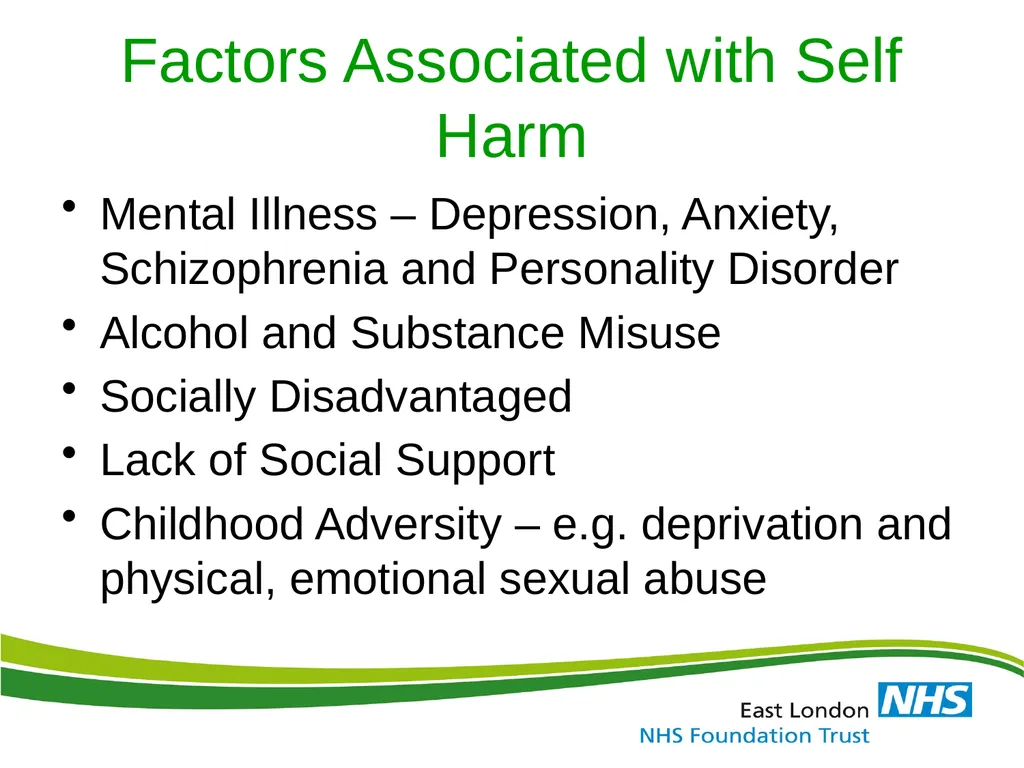 Factors Associated with Self Harm

• Mental Illness – Depression, Anxiety, Schizophrenia and Personality Disorder
• Alcohol and Substance Misuse
• Socially Disadvantaged
• Lack of Social Support
• Childhood Adversity – e.g. deprivation and physical, emotional sexual abuse

East London NHS
NHS Foundation Trust